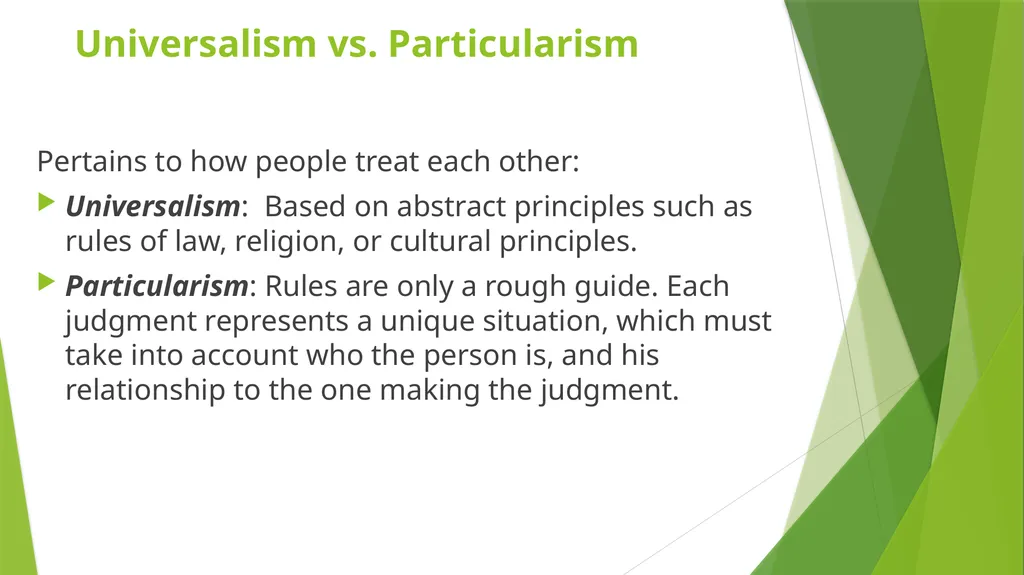 Universalism vs. Particularism

Pertains to how people treat each other:

Universalism: Based on abstract principles such as rules of law, religion, or cultural principles.

Particularism: Rules are only a rough guide. Each judgment represents a unique situation, which must take into account who the person is, and his relationship to the one making the judgment.